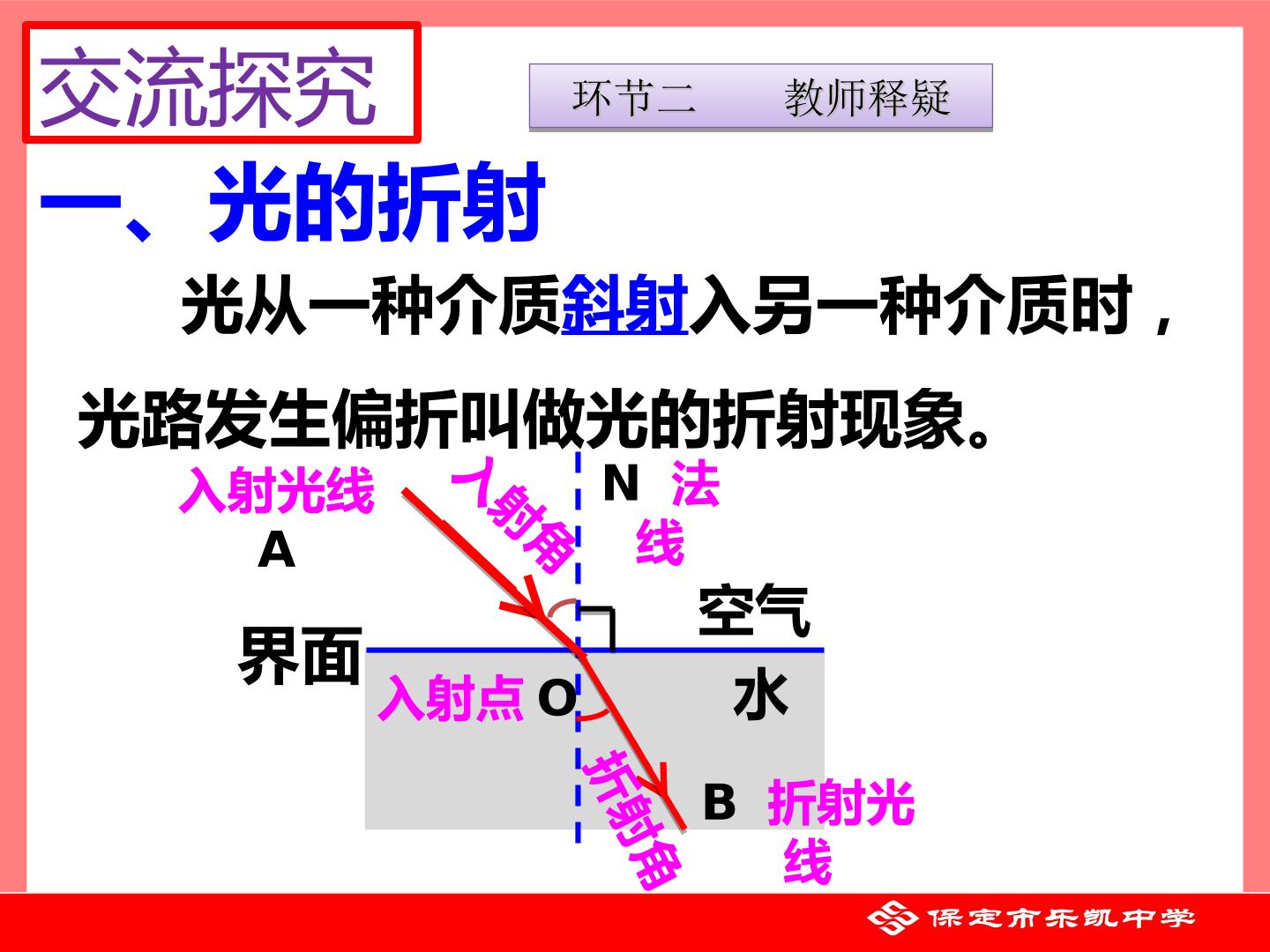 交流探究

环节二 教师释疑

一、光的折射

光从一种介质斜射入另一种介质时，光路发生偏折叫做光的折射现象。

入射光线

A

入射角

N

法线

空气

界面

入射点

O

水

折射角

B

折射光线

保定市乐凯中学